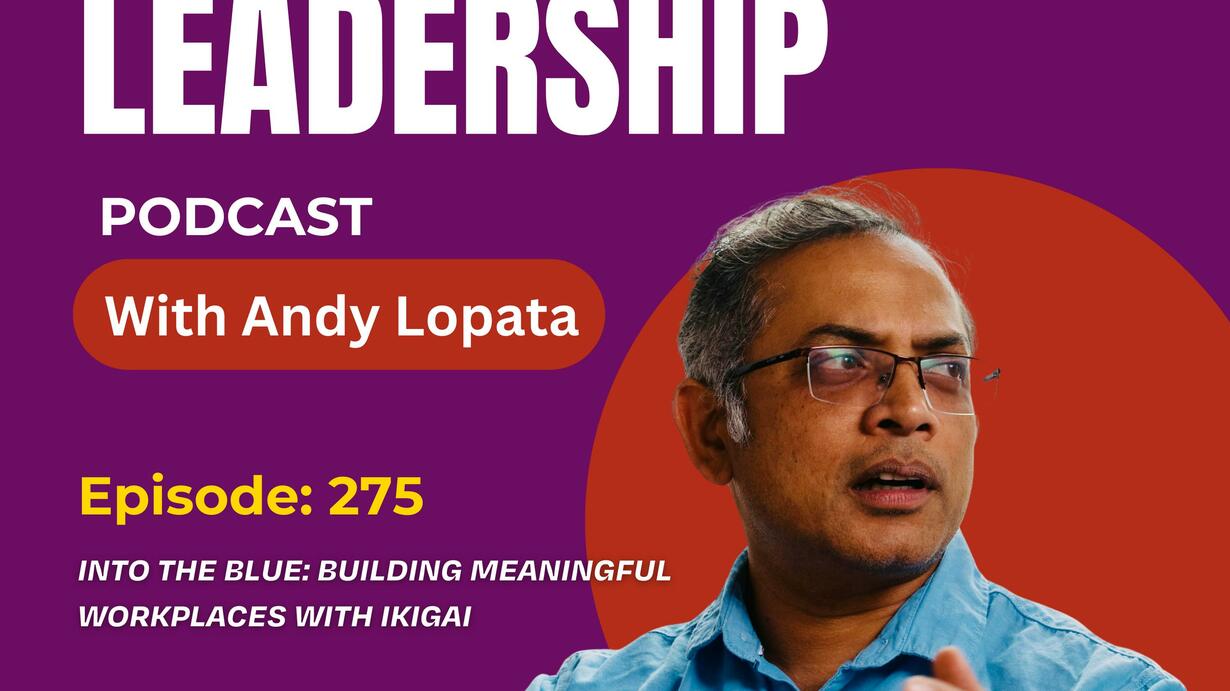 LEADERSHIP

PODCAST

With Andy Lopata

Episode: 275

INTO THE BLUE: BUILDING MEANINGFUL WORKPLACES WITH IKIGAI